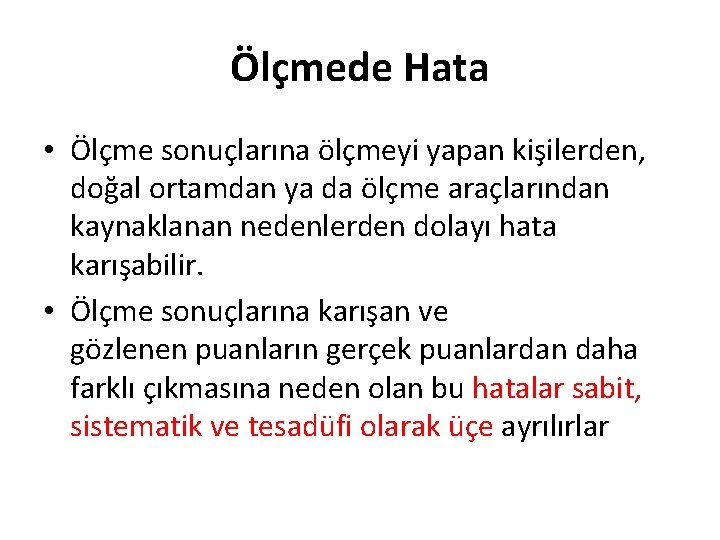 Ölçmede Hata

• Ölçme sonuçlarına ölçmeyi yapan kişilerden, doğal ortamdan ya da ölçme araçlarından kaynaklanan nedenlerden dolayı hata karışabilir.
• Ölçme sonuçlarına karışan ve gözlenen puanların gerçek puanlardan daha farklı çıkmasına neden olan bu hatalar sabit, sistematik ve tesadüfi olarak üçe ayrılırlar